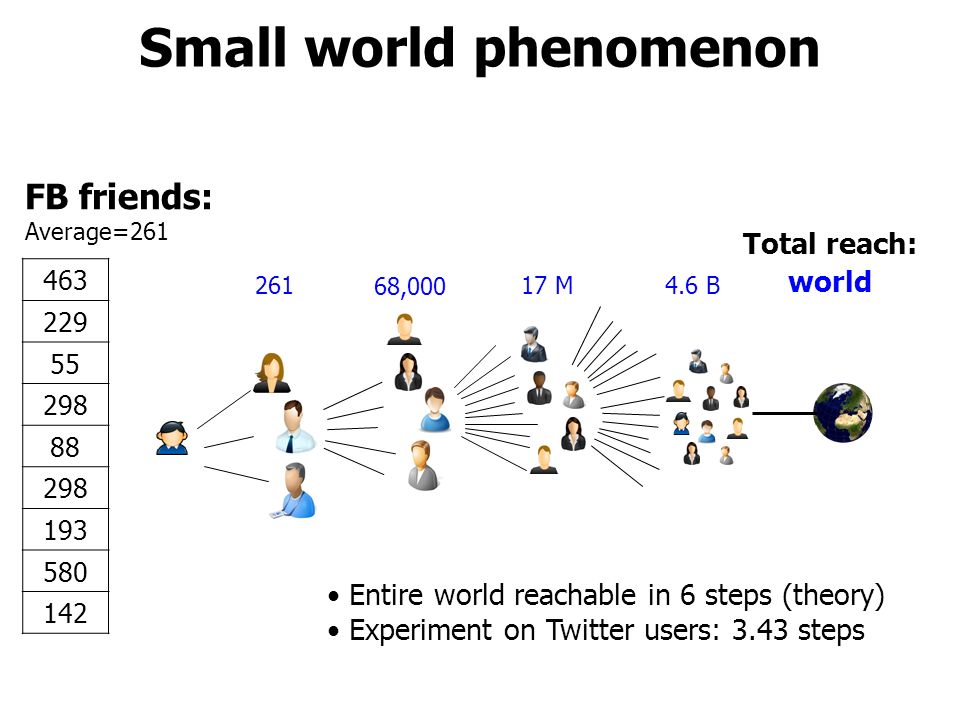 Small world phenomenon

FB friends:
Average=261

| 463 |
|---|
| 229 |
| 55 |
| 298 |
| 88 |
| 298 |
| 193 |
| 580 |
| 142 |

261
68,000
17 M
4.6 B

Total reach:
world

• Entire world reachable in 6 steps (theory)
• Experiment on Twitter users: 3.43 steps